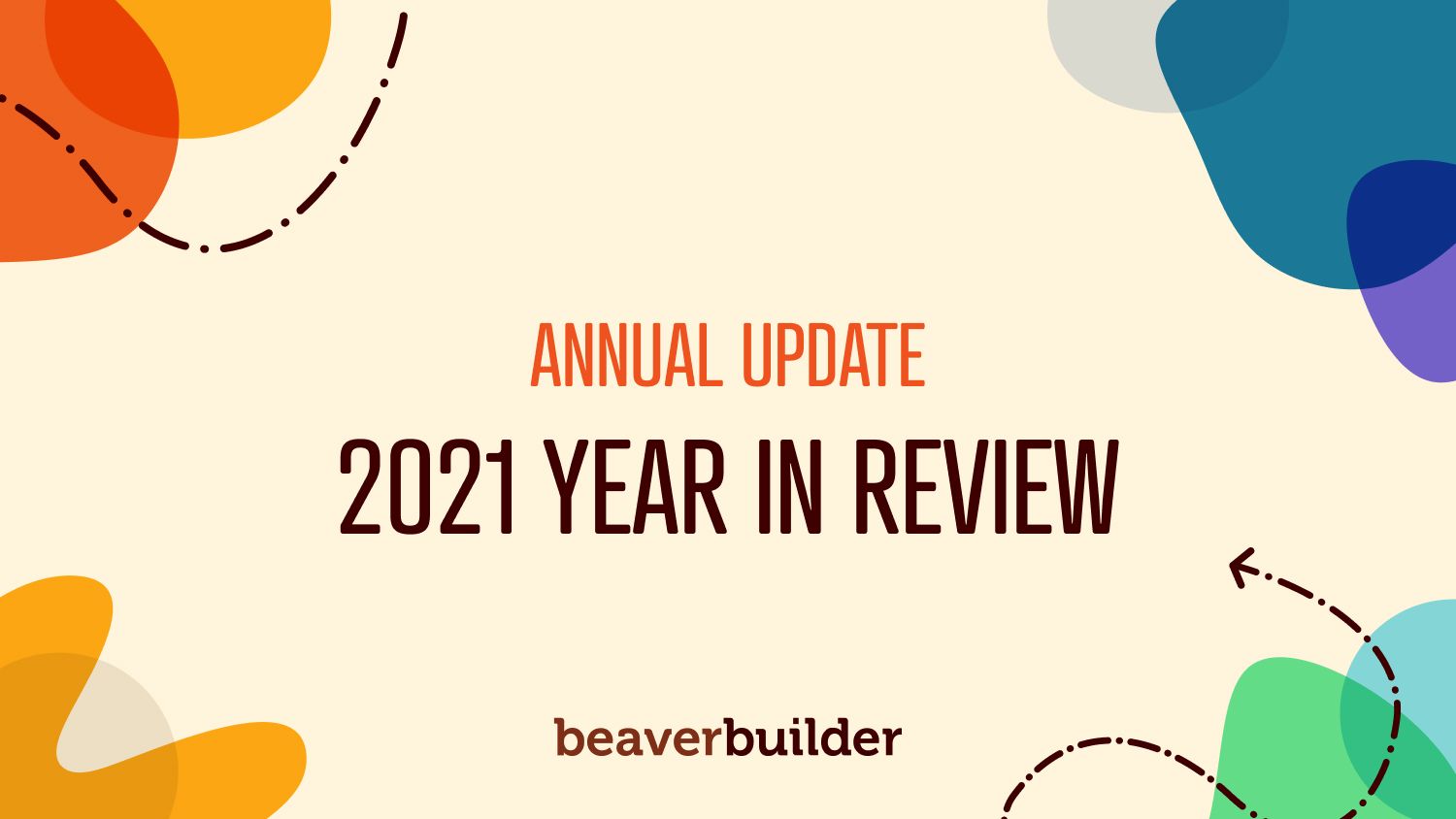 ANNUAL UPDATE

2021 YEAR IN REVIEW

beaverbuilder